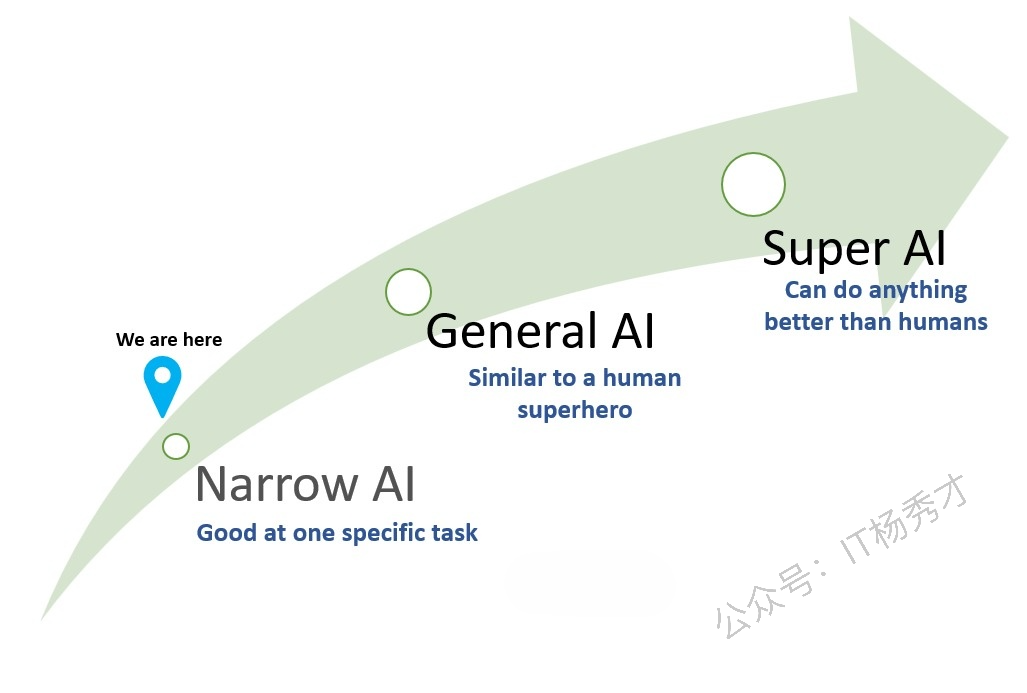 We are here

Narrow AI
Good at one specific task

General AI
Similar to a human superhero

Super AI
Can do anything better than humans

公众号：IT杨秀才